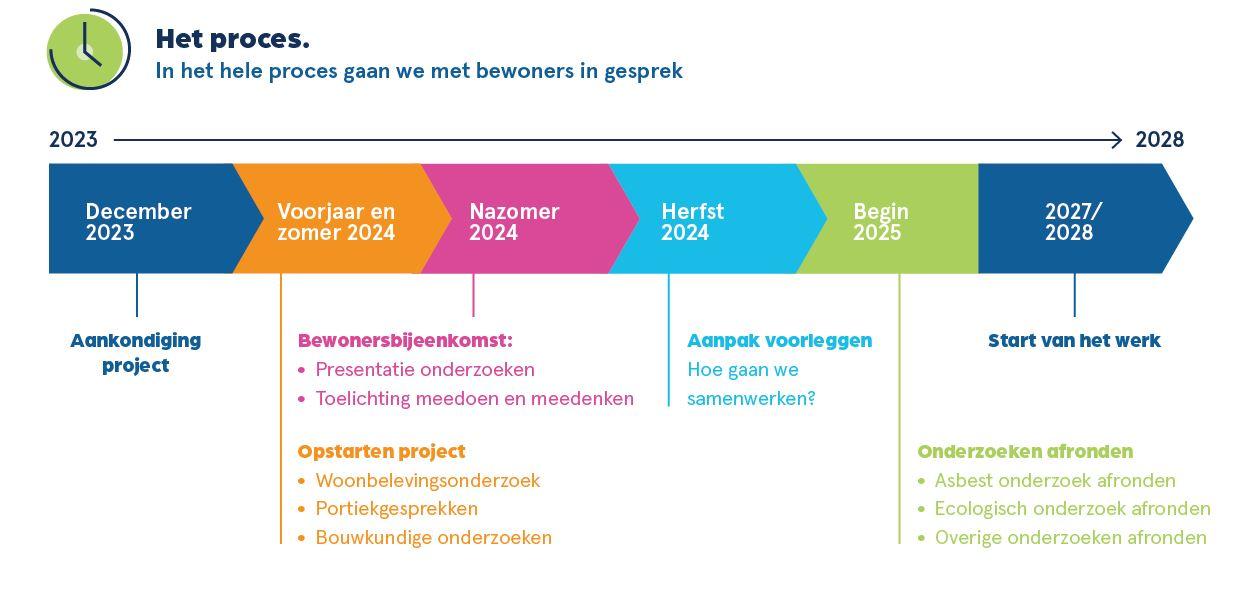 Het proces.
In het hele proces gaan we met bewoners in gesprek

2023

2028

December 2023

Voorjaar en zomer 2024

Nazomer 2024

Herfst 2024

Begin 2025

2027/ 2028

Aankondiging project

Bewonersbijeenkomst:
• Presentatie onderzoeken
• Toelichting meedoen en meedenken

Opstarten project
• Woonbelevingsonderzoek
• Portiekgesprekken
• Bouwkundige onderzoeken

Aanpak voorleggen
Hoe gaan we samenwerken?

Onderzoeken afronden
• Asbest onderzoek afronden
• Ecologisch onderzoek afronden
• Overige onderzoeken afronden

Start van het werk